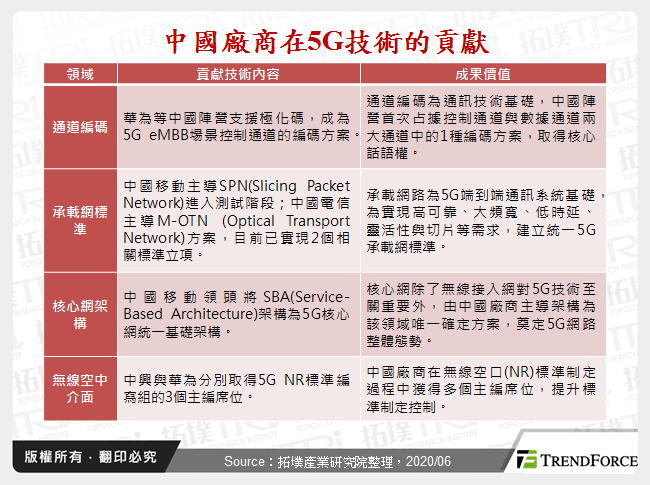 中國廠商在5G技術的貢獻

| 領域 | 貢獻技術內容 | 成果價值 |
|---|---|---|
| 通道編碼 | 華為等中國陣營支援極化碼，成為5G eMBB場景控制通道的編碼方案。 | 通道編碼為通訊技術基礎，中國陣營首次占據控制通道與數據通道兩大通道中的1種編碼方案，取得核心話語權。 |
| 承載網標準 | 中國移動主導SPN(Slicing Packet Network)進入測試階段；中國電信主導M-OTN (Optical Transport Network)方案，目前已實現2個相關標準立項。 | 承載網路為5G端到端通訊系統基礎，為實現高可靠、大頻寬、低時延、靈活性與切片等需求，建立統一5G承載網標準。 |
| 核心網架構 | 中國移動領頭將SBA(Service-Based Architecture)架構為5G核心網統一基礎架構。 | 核心網除了無線接入網對5G技術至關重要外，由中國廠商主導架構為該領域唯一確定方案，奠定5G網路整體態勢。 |
| 無線空中介面 | 中興與華為分別取得5G NR標準編寫組的3個主編席位。 | 中國廠商在無線空口(NR)標準制定過程中獲得多個主編席位，提升標準制定控制。 |

版權所有 · 翻印必究

Source：拓墣產業研究院整理，2020/06

TRENDFORCE